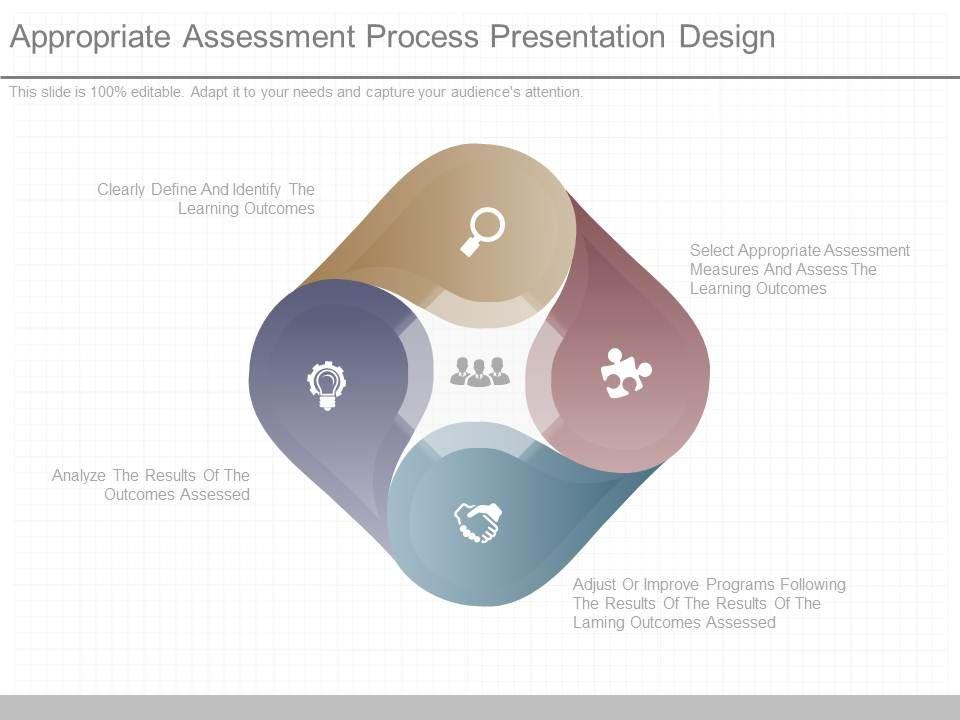 Appropriate Assessment Process Presentation Design

This slide is 100% editable. Adapt it to your needs and capture your audience's attention.

Clearly Define And Identify The Learning Outcomes

Select Appropriate Assessment Measures And Assess The Learning Outcomes

Analyze The Results Of The Outcomes Assessed

Adjust Or Improve Programs Following The Results Of The Results Of The Laming Outcomes Assessed